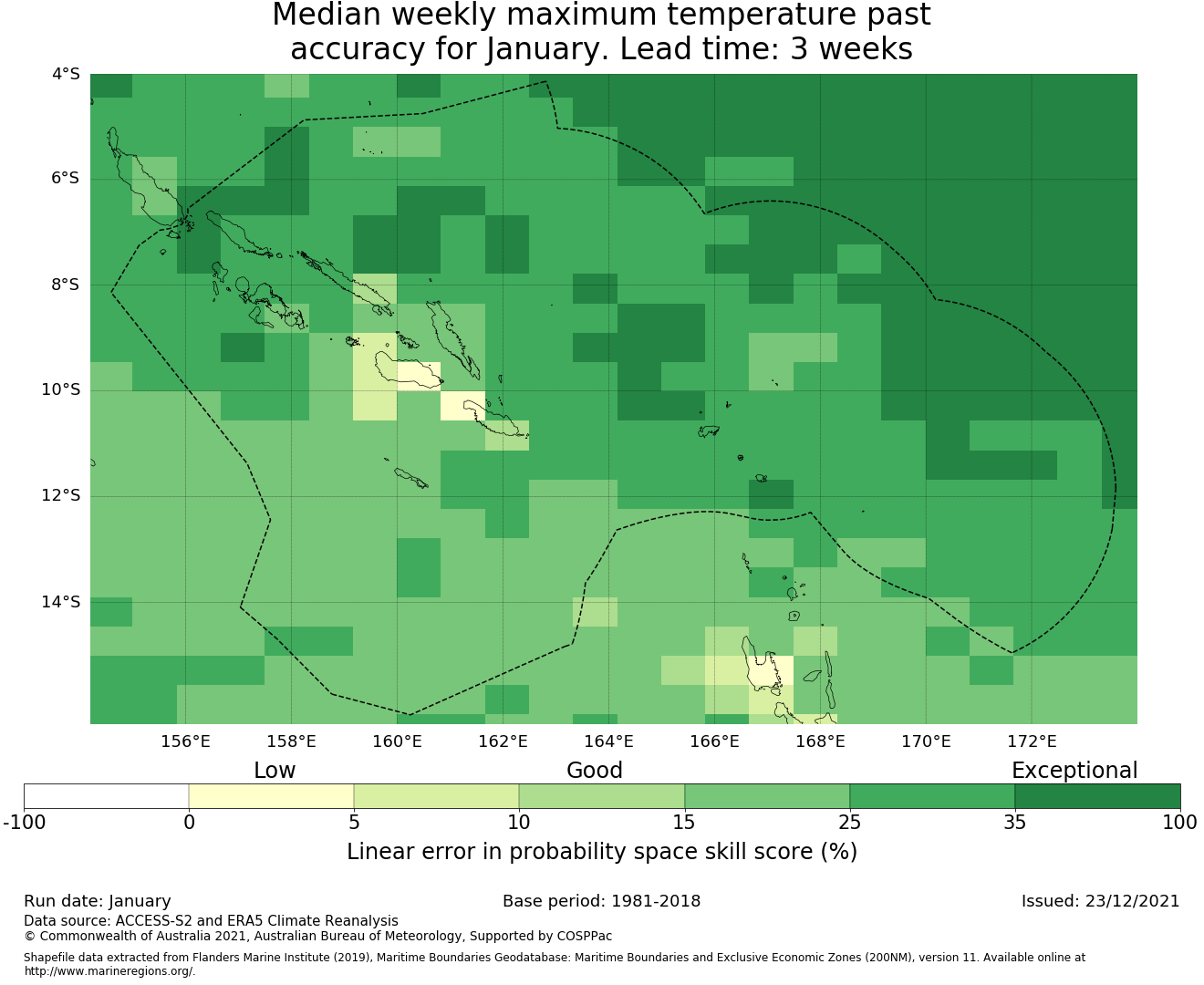 Median weekly maximum temperature past accuracy for January. Lead time: 3 weeks

4°S
6°S
8°S
10°S
12°S
14°S

156°E 158°E 160°E 162°E 164°E 166°E 168°E 170°E 172°E

Low Good Exceptional

-100 0 5 10 15 25 35 100

Linear error in probability space skill score (%)

Run date: January
Base period: 1981-2018
Issued: 23/12/2021

Data source: ACCESS-S2 and ERA5 Climate Reanalysis
© Commonwealth of Australia 2021, Australian Bureau of Meteorology, Supported by COSPPac

Shapefile data extracted from Flanders Marine Institute (2019), Maritime Boundaries Geodatabase: Maritime Boundaries and Exclusive Economic Zones (200NM), version 11. Available online at http://www.marineregions.org/.